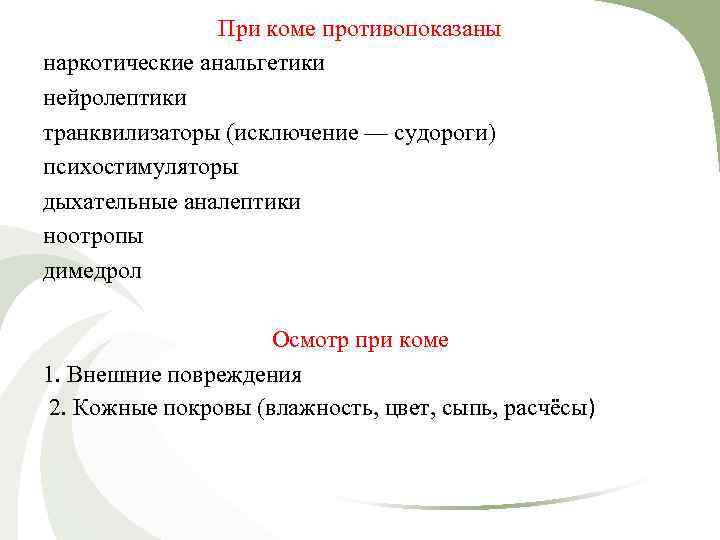 При коме противопоказаны

наркотические анальгетики

нейролептики

транквилизаторы (исключение — судороги)

психостимуляторы

дыхательные аналептики

ноотропы

димедрол

Осмотр при коме

1. Внешние повреждения

2. Кожные покровы (влажность, цвет, сыпь, расчёсы)